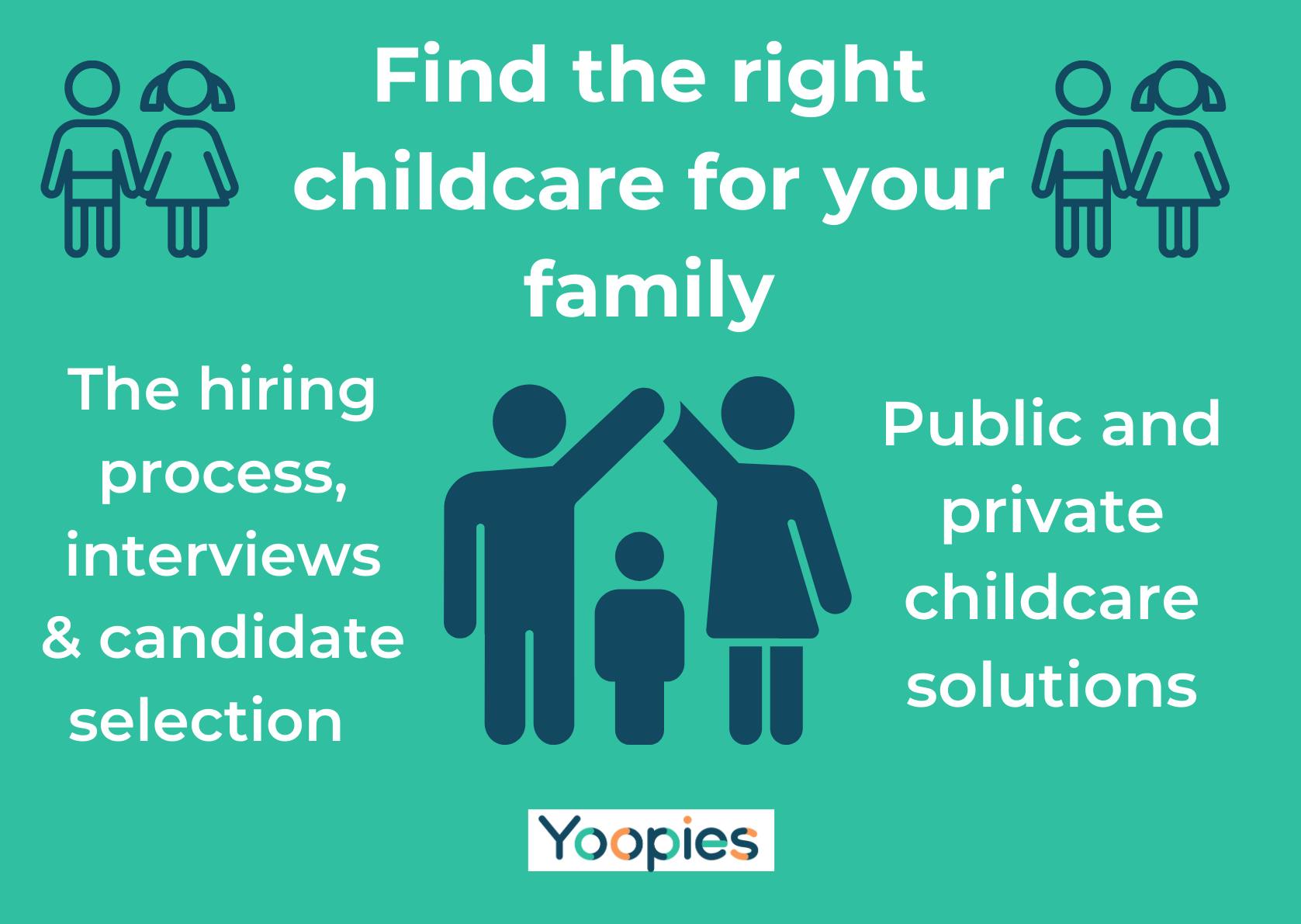 Find the right childcare for your family

The hiring process, interviews & candidate selection

Public and private childcare solutions

Yoopies